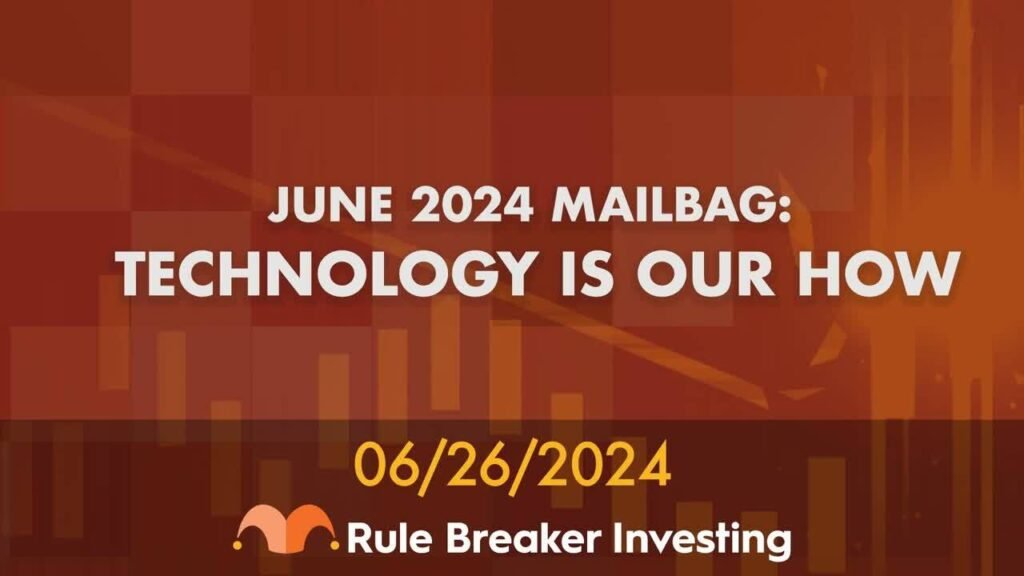 JUNE 2024 MAILBAG:
TECHNOLOGY IS OUR HOW

06/26/2024

Rule Breaker Investing